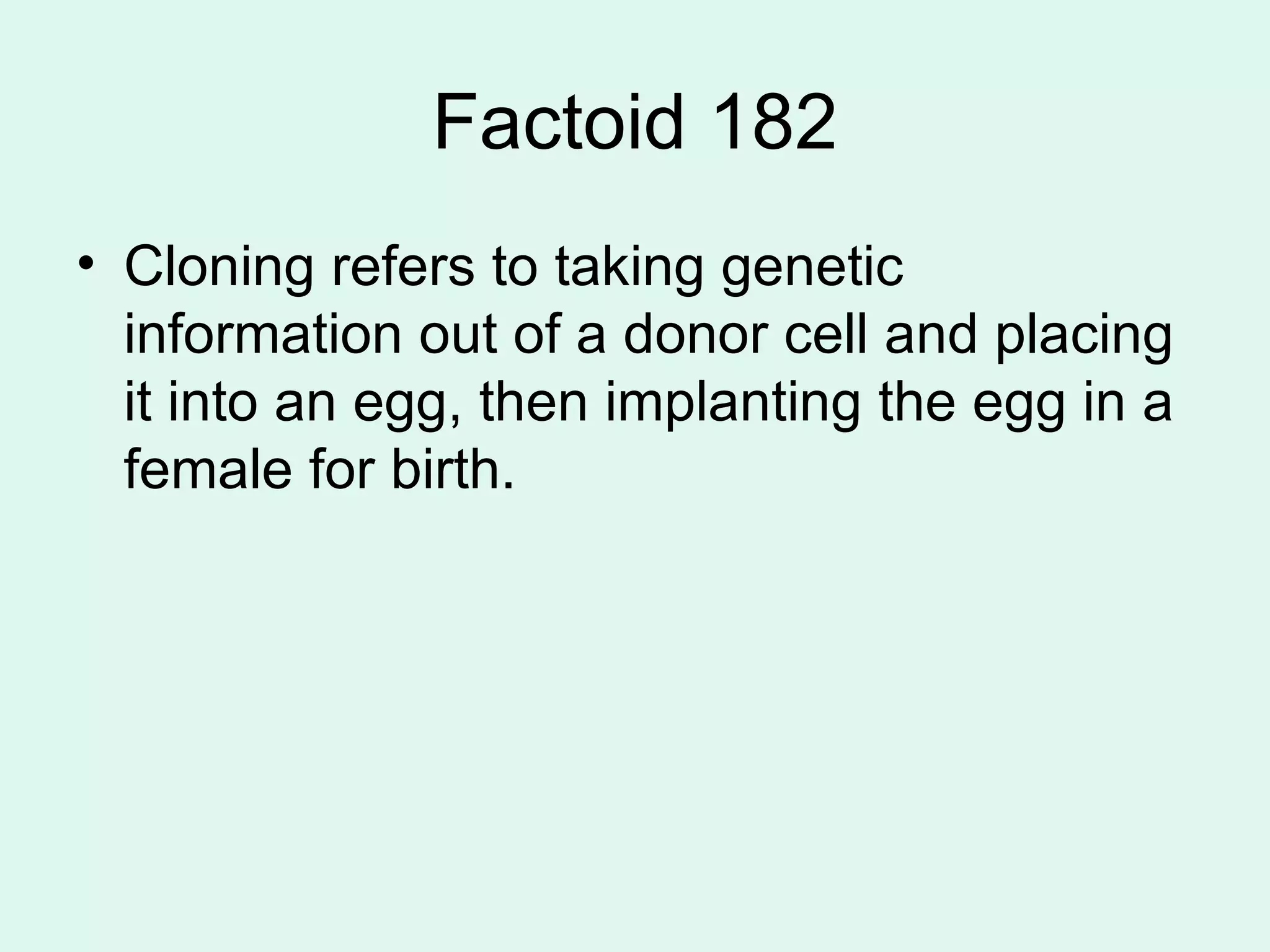 Factoid 182

• Cloning refers to taking genetic information out of a donor cell and placing it into an egg, then implanting the egg in a female for birth.